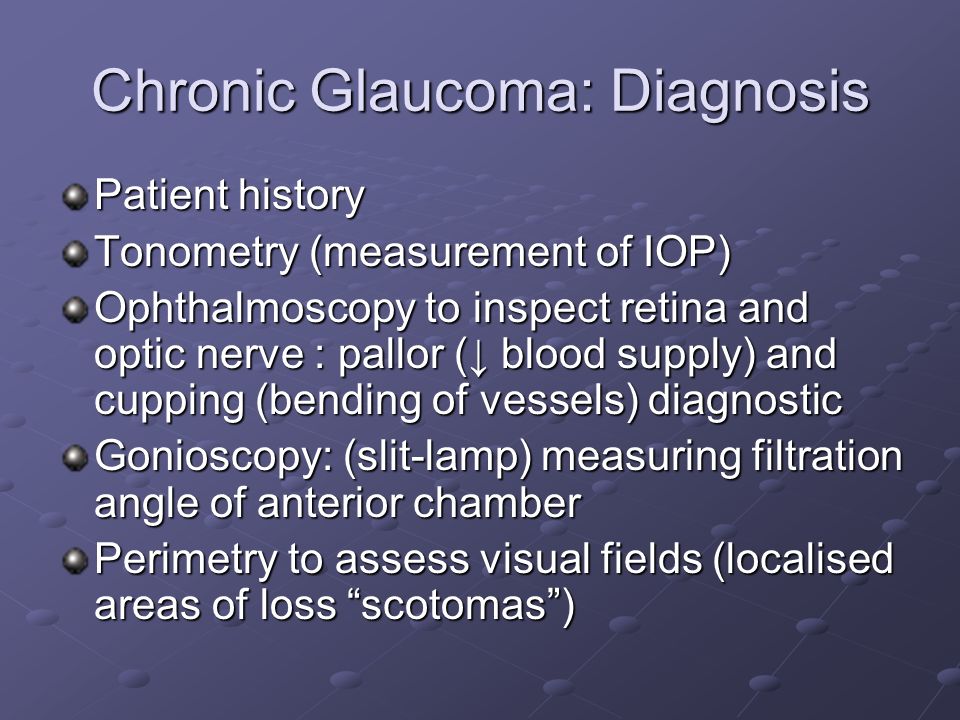 Chronic Glaucoma: Diagnosis

Patient history

Tonometry (measurement of IOP)

Ophthalmoscopy to inspect retina and optic nerve : pallor (↓ blood supply) and cupping (bending of vessels) diagnostic

Gonioscopy: (slit-lamp) measuring filtration angle of anterior chamber

Perimetry to assess visual fields (localised areas of loss “scotomas”)